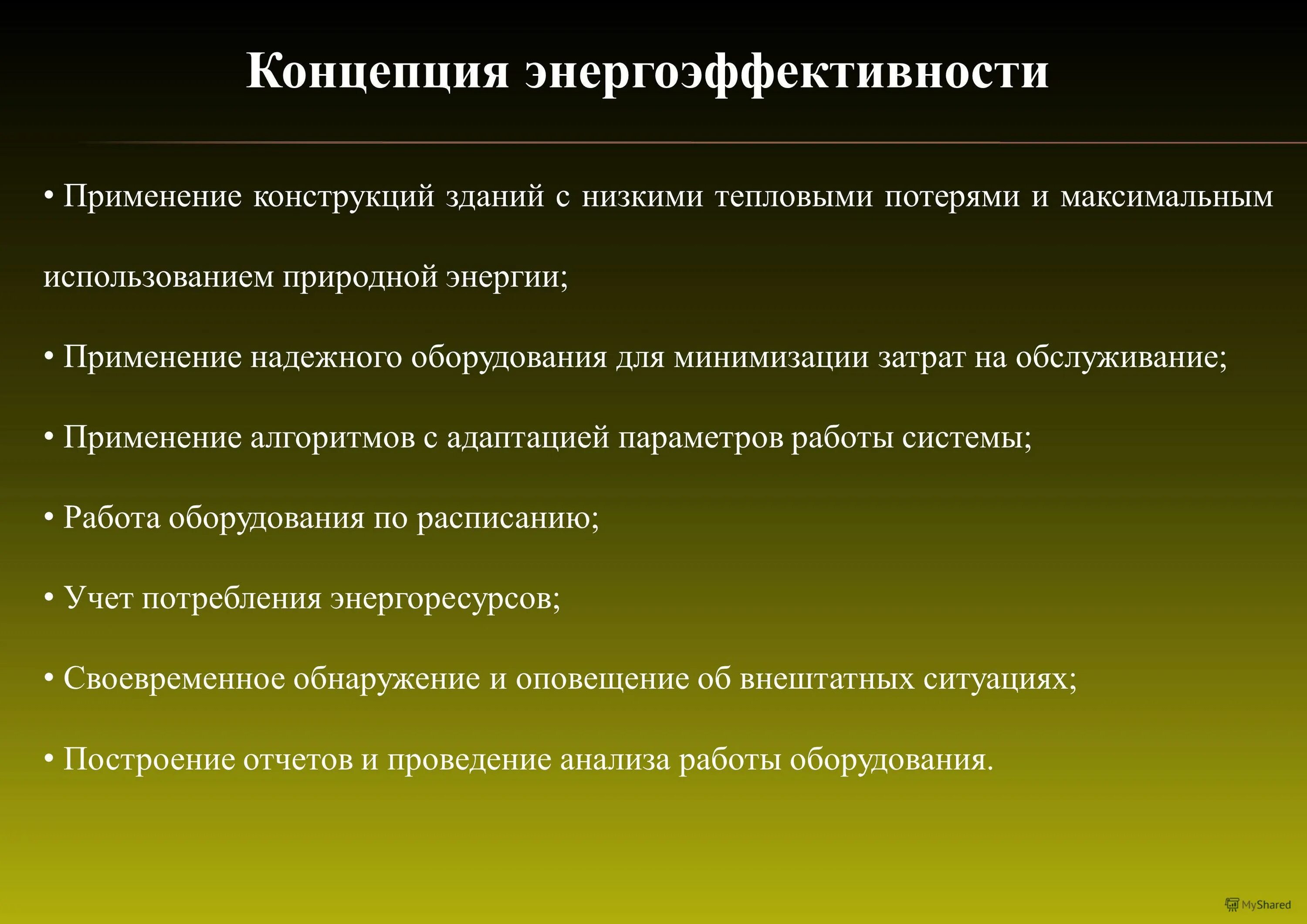 Концепция энергоэффективности

• Применение конструкций зданий с низкими тепловыми потерями и максимальным использованием природной энергии;

• Применение надежного оборудования для минимизации затрат на обслуживание;

• Применение алгоритмов с адаптацией параметров работы системы;

• Работа оборудования по расписанию;

• Учет потребления энергоресурсов;

• Своевременное обнаружение и оповещение об внештатных ситуациях;

• Построение отчетов и проведение анализа работы оборудования.

MyShared